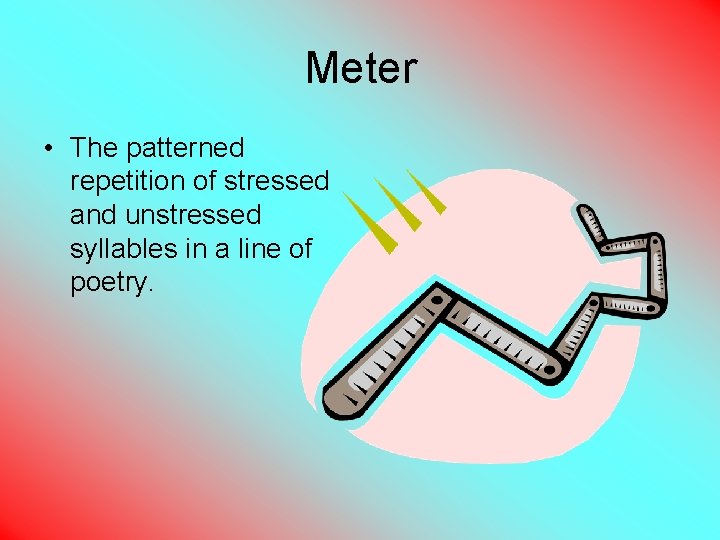 Meter

• The patterned repetition of stressed and unstressed syllables in a line of poetry.